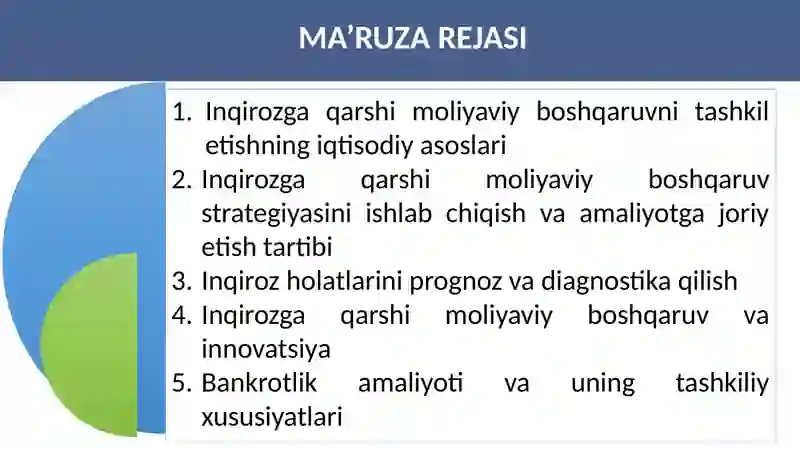 MA’RUZA REJASI

1. Inqirozga qarshi moliyaviy boshqaruvni tashkil etishning iqtisodiy asoslari
2. Inqirozga qarshi moliyaviy boshqaruv strategiyasini ishlab chiqish va amaliyotga joriy etish tartibi
3. Inqiroz holatlarini prognoz va diagnostika qilish
4. Inqirozga qarshi moliyaviy boshqaruv va innovatsiya
5. Bankrotlik amaliyoti va uning tashkiliy xususiyatlari